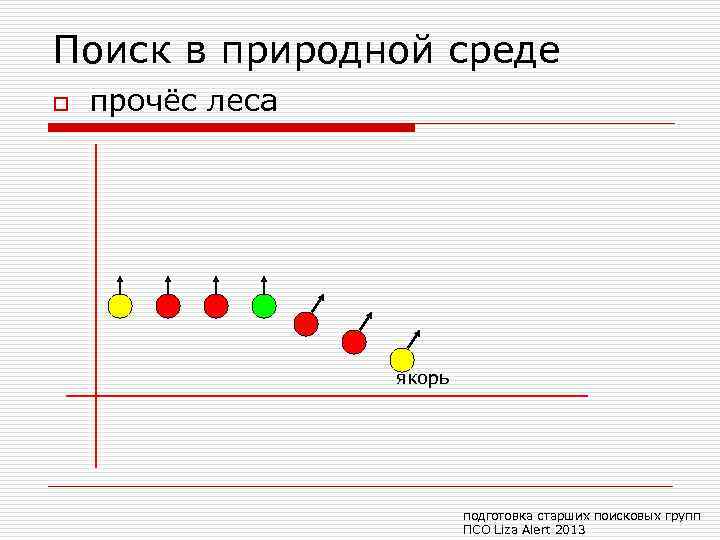 Поиск в природной среде

прочёс леса

якорь

подготовка старших поисковых групп
ПСО Liza Alert 2013